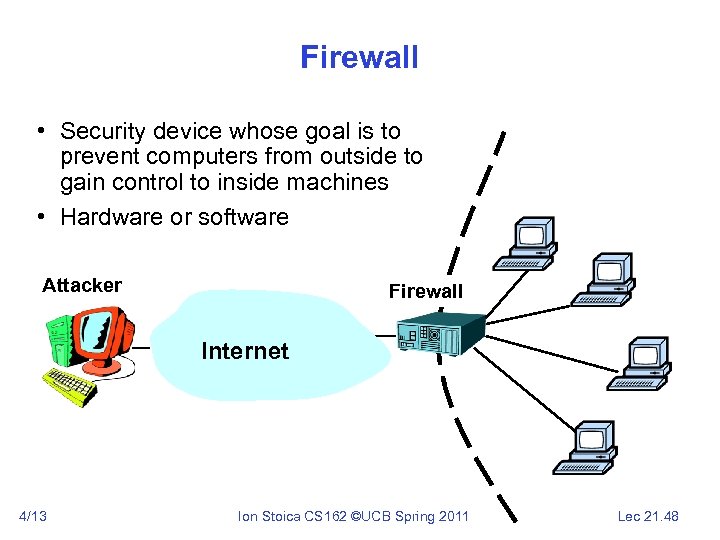 Firewall

• Security device whose goal is to prevent computers from outside to gain control to inside machines

• Hardware or software

Attacker

Internet

Firewall

4/13 Ion Stoica CS162 ©UCB Spring 2011 Lec 21.48